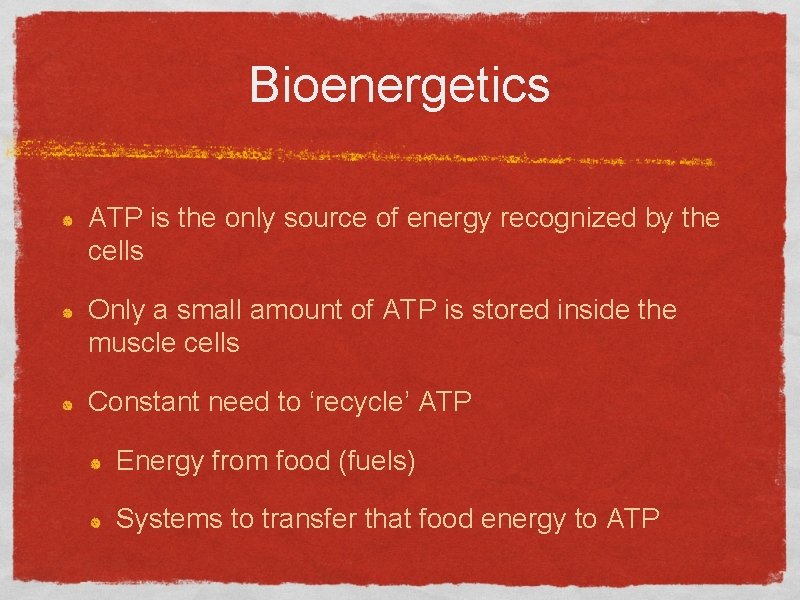 Bioenergetics

ATP is the only source of energy recognized by the cells

Only a small amount of ATP is stored inside the muscle cells

Constant need to ‘recycle’ ATP

Energy from food (fuels)

Systems to transfer that food energy to ATP